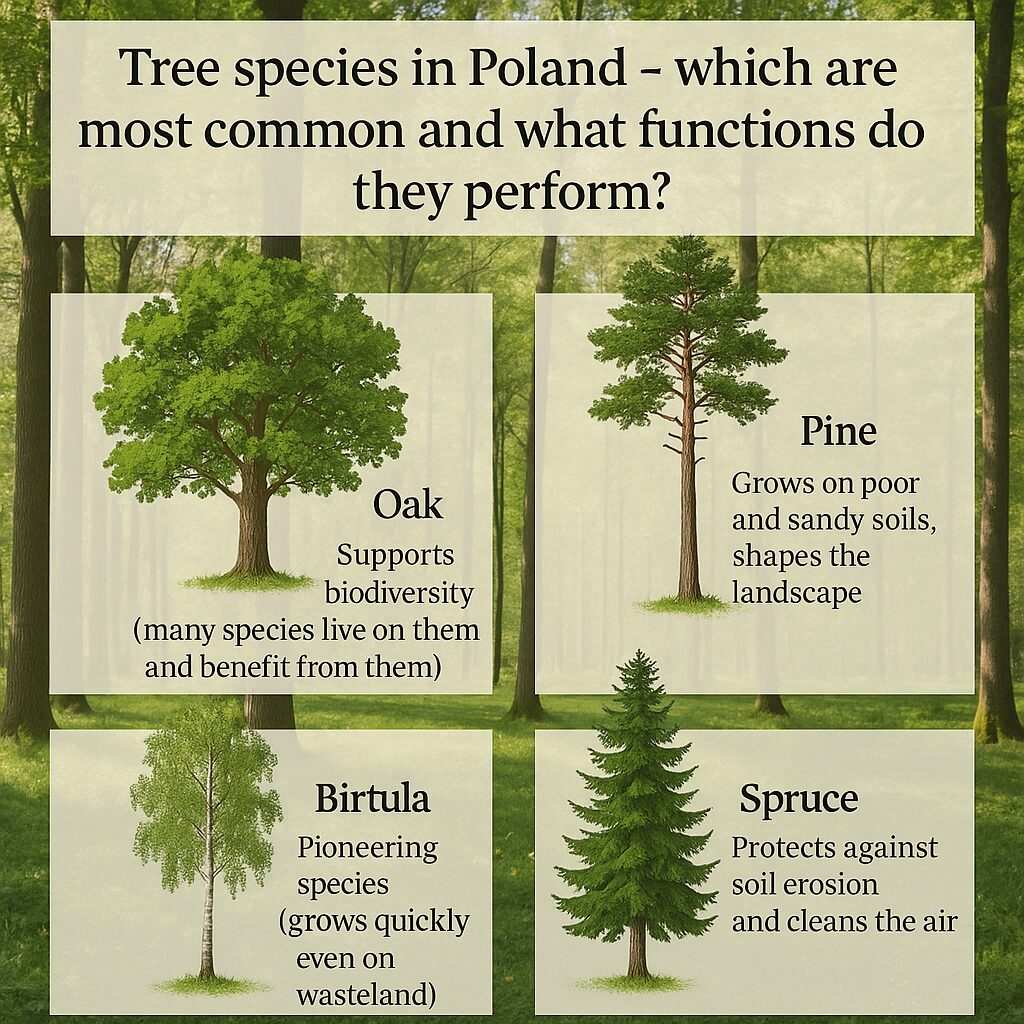 Tree species in Poland – which are most common and what functions do they perform?

Oak
Supports biodiversity (many species live on them and benefit from them)

Pine
Grows on poor and sandy soils, shapes the landscape

Birtula
Pioneering species (grows quickly even on wasteland)

Spruce
Protects against soil erosion and cleans the air